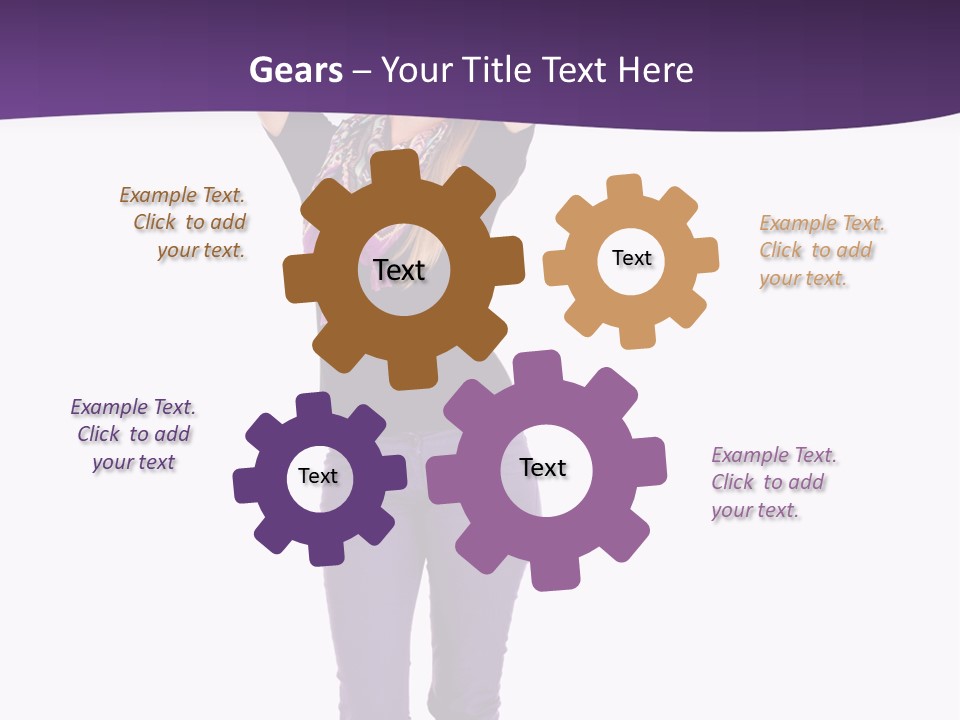 Gears – Your Title Text Here

Example Text. Click to add your text.

Text

Text

Example Text. Click to add your text.

Example Text. Click to add your text

Text

Text

Example Text. Click to add your text.